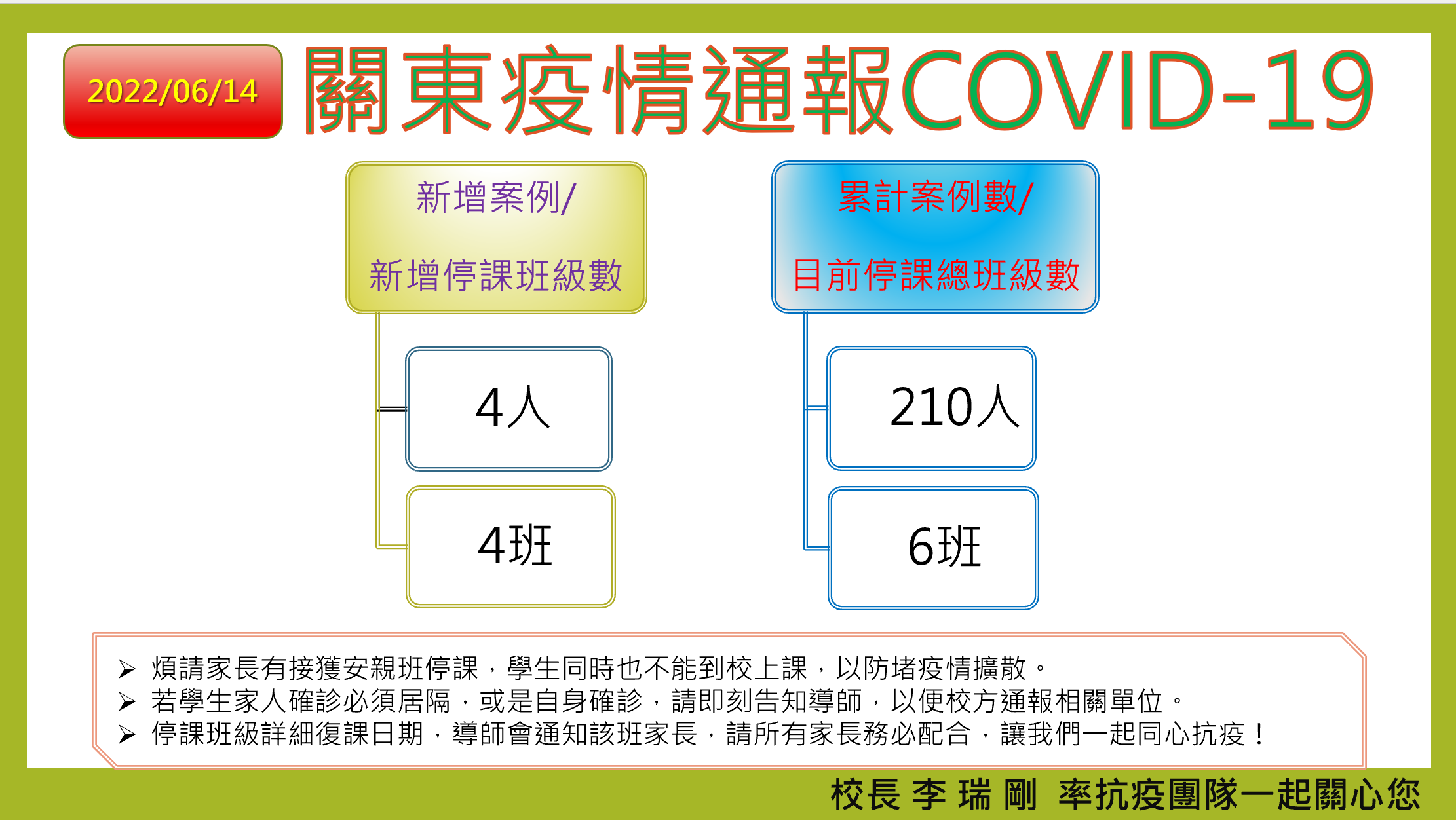 2022/06/14

關東疫情通報COVID-19

新增案例/

新增停課班級數

4人

4班

累計案例數/

目前停課總班級數

210人

6班

➢ 煩請家長有接獲安親班停課，學生同時也不能到校上課，以防堵疫情擴散。
➢ 若學生家人確診必須居隔，或是自身確診，請即刻告知導師，以便校方通報相關單位。
➢ 停課班級詳細復課日期，導師會通知該班家長，請所有家長務必配合，讓我們一起同心抗疫！

校長 李 瑞 剛 率抗疫團隊一起關心您